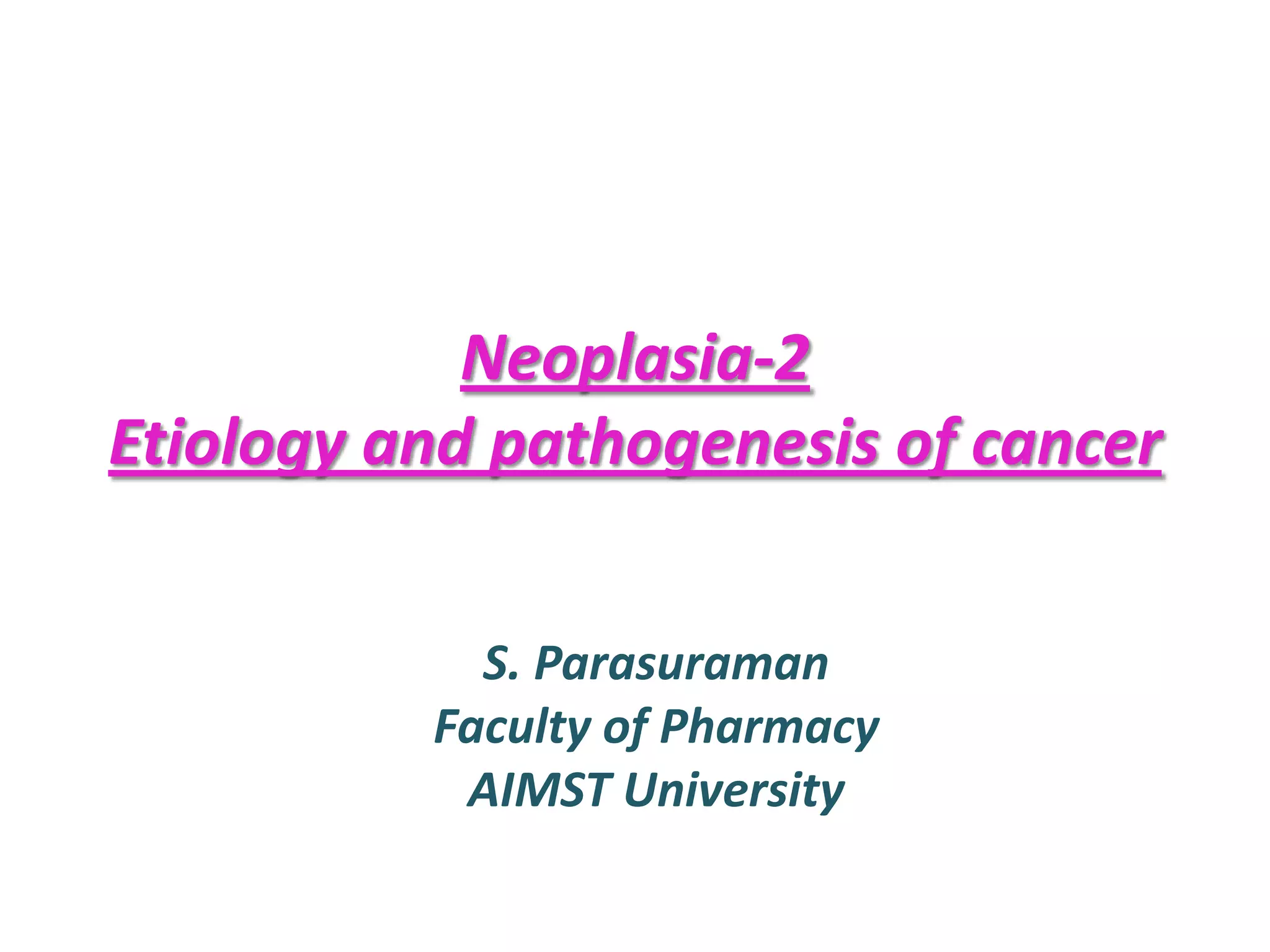 Neoplasia-2
Etiology and pathogenesis of cancer

S. Parasuraman
Faculty of Pharmacy
AIMST University